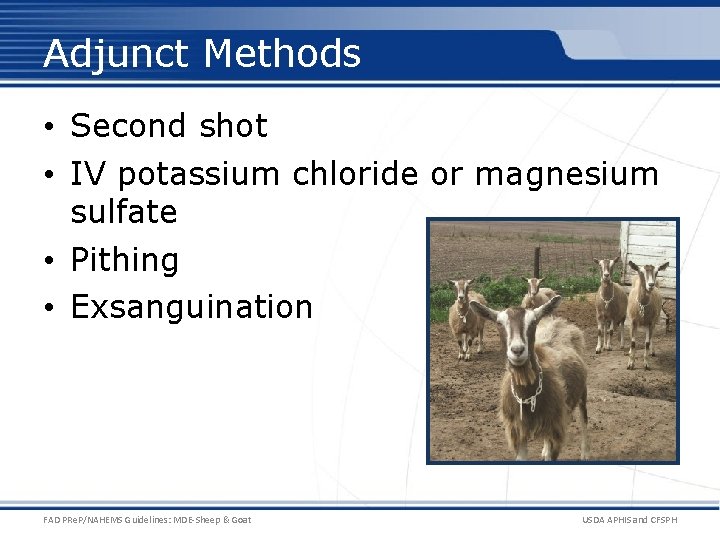 Adjunct Methods

• Second shot
• IV potassium chloride or magnesium sulfate
• Pithing
• Exsanguination

FAD PReP/NAHEMS Guidelines: MDE-Sheep & Goat

USDA APHIS and CFSPH